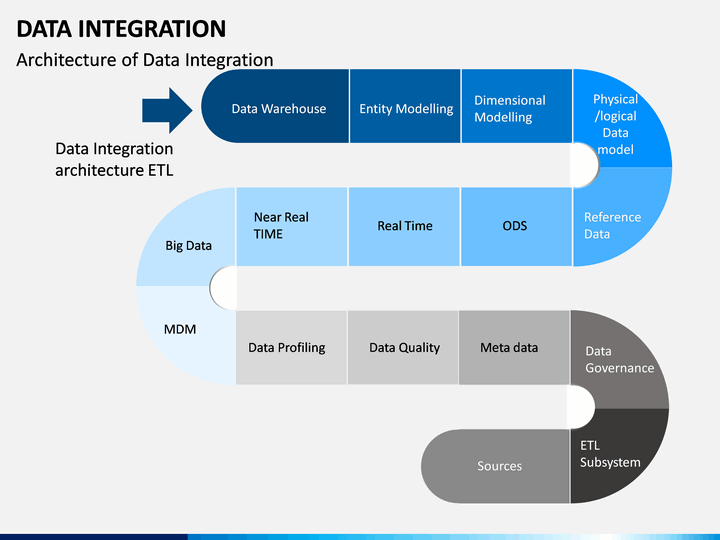 DATA INTEGRATION

Architecture of Data Integration

Data Integration architecture ETL

Data Warehouse

Entity Modelling

Dimensional Modelling

Physical /logical Data model

Reference Data

ODS

Real Time

Near Real TIME

Big Data

MDM

Data Profiling

Data Quality

Meta data

Data Governance

ETL Subsystem

Sources